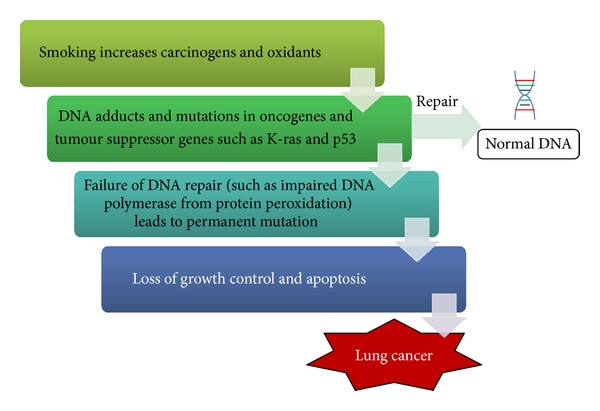 Smoking increases carcinogens and oxidants

DNA adducts and mutations in oncogenes and tumour suppressor genes such as K-ras and p53

Repair

Normal DNA

Failure of DNA repair (such as impaired DNA polymerase from protein peroxidation) leads to permanent mutation

Loss of growth control and apoptosis

Lung cancer